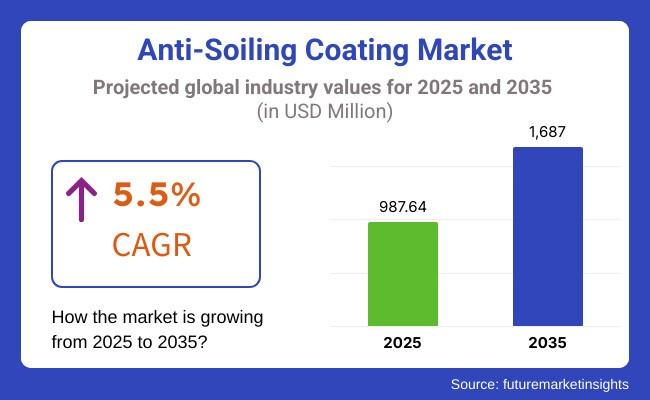 Anti-Soiling Coating Market

Projected global industry values for 2025 and 2035
(in USD Million)

5.5%
CAGR

How the market is growing from 2025 to 2035?

987.64
1,687
2025
2035

Source: futuremarketinsights